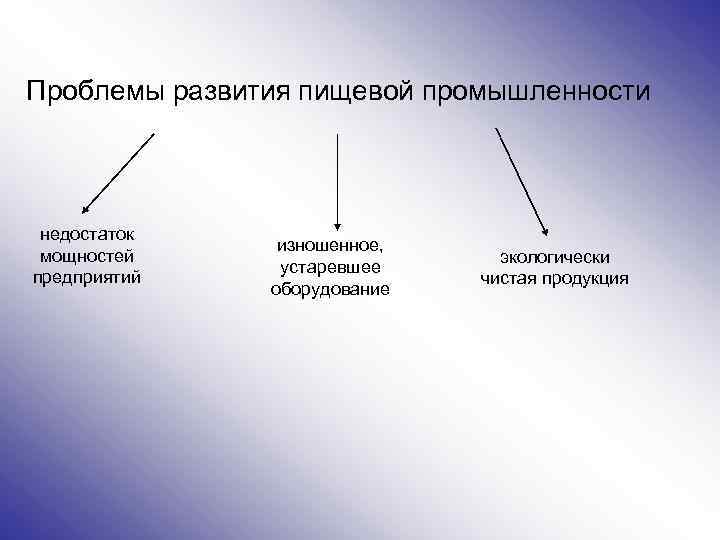 Проблемы развития пищевой промышленности

недостаток мощностей предприятий

изношенное, устаревшее оборудование

экологически чистая продукция